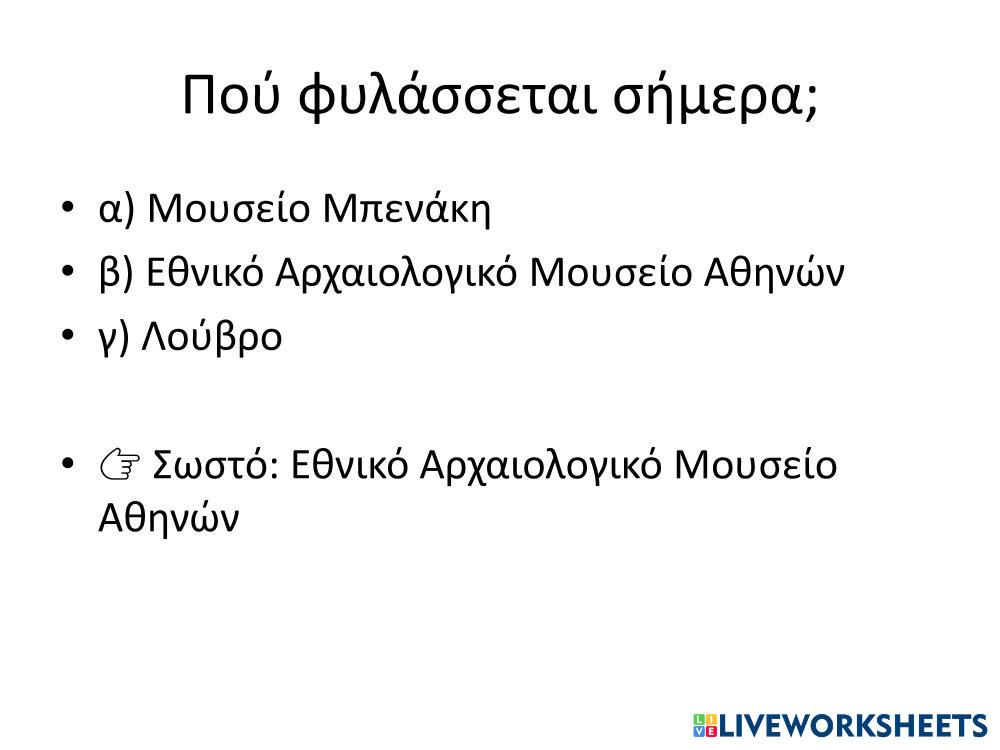 Πού φυλάσσεται σήμερα;

• α) Μουσείο Μπενάκη
• β) Εθνικό Αρχαιολογικό Μουσείο Αθηνών
• γ) Λούβρο

• 👉 Σωστό: Εθνικό Αρχαιολογικό Μουσείο Αθηνών

LIVEWORKSHEETS